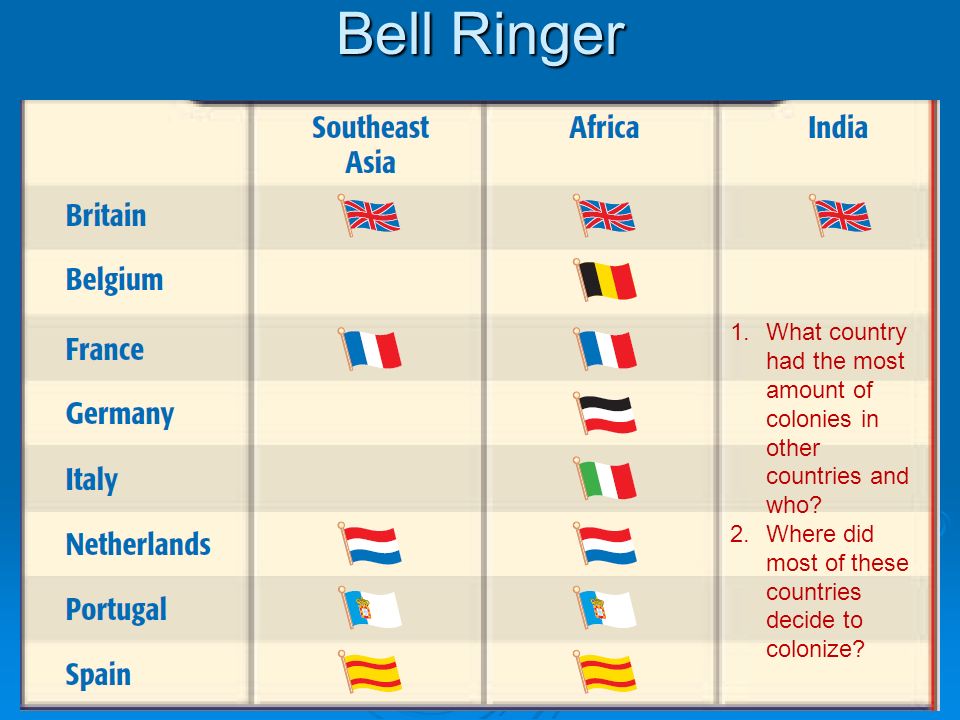 Bell Ringer

| | Southeast Asia | Africa | India |
|---|---|---|---|
| Britain | | | |
| Belgium | | | |
| France | | | |
| Germany | | | |
| Italy | | | |
| Netherlands | | | |
| Portugal | | | |
| Spain | | | |

1. What country had the most amount of colonies in other countries and who?
2. Where did most of these countries decide to colonize?